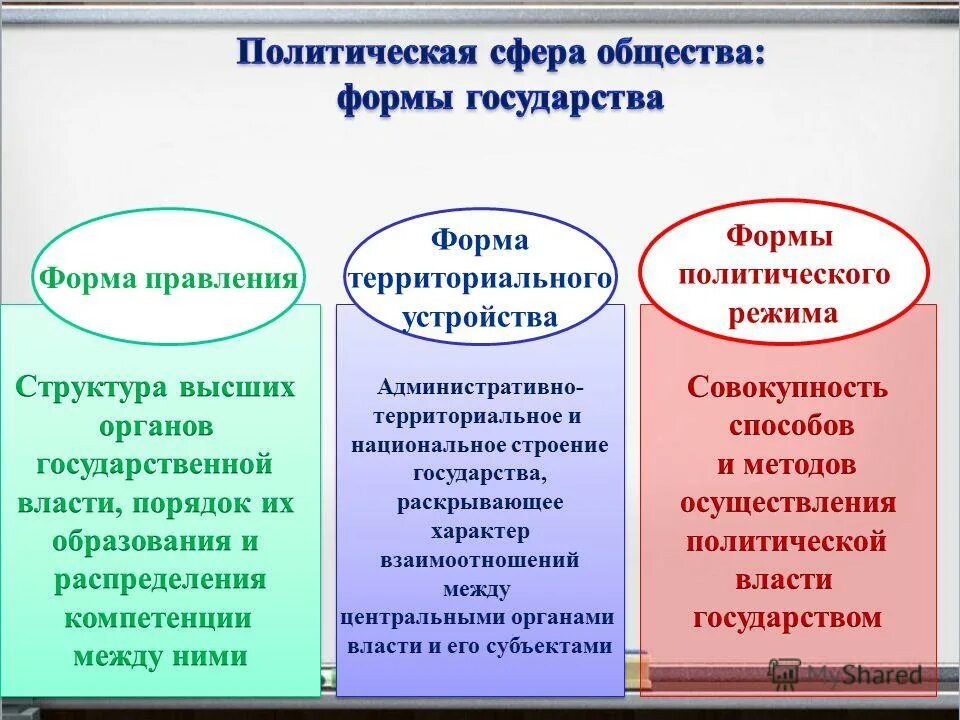 Политическая сфера общества: формы государства

Форма правления

Структура высших органов государственной власти, порядок их образования и распределения компетенции между ними

Форма территориального устройства

Административно-территориальное и национальное строение государства, раскрывающее характер взаимоотношений между центральными органами власти и его субъектами

Формы политического режима

Совокупность способов и методов осуществления политической власти государством

MyShared